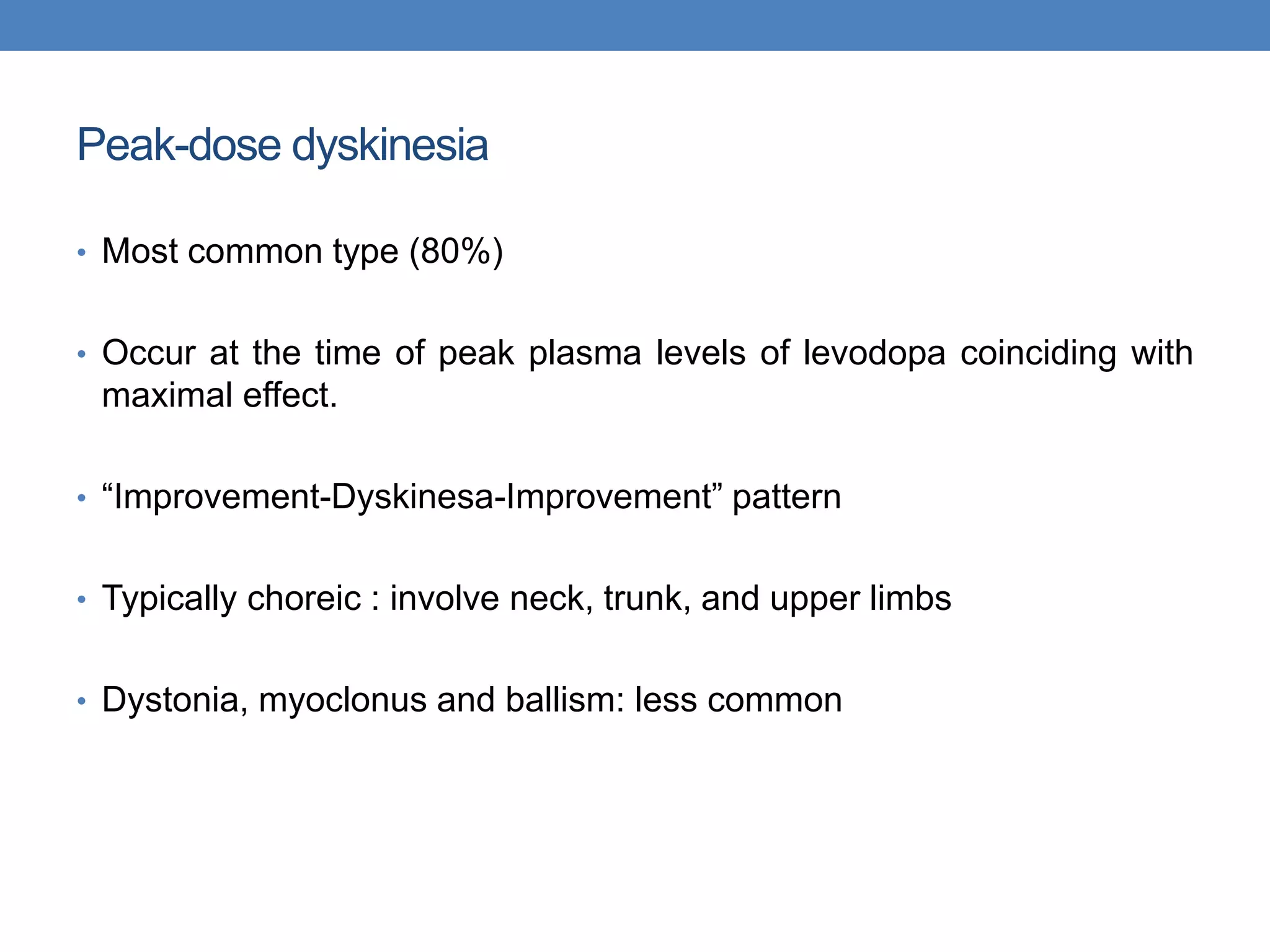 Peak-dose dyskinesia

• Most common type (80%)

• Occur at the time of peak plasma levels of levodopa coinciding with maximal effect.

• “Improvement-Dyskinesa-Improvement” pattern

• Typically choreic : involve neck, trunk, and upper limbs

• Dystonia, myoclonus and ballism: less common